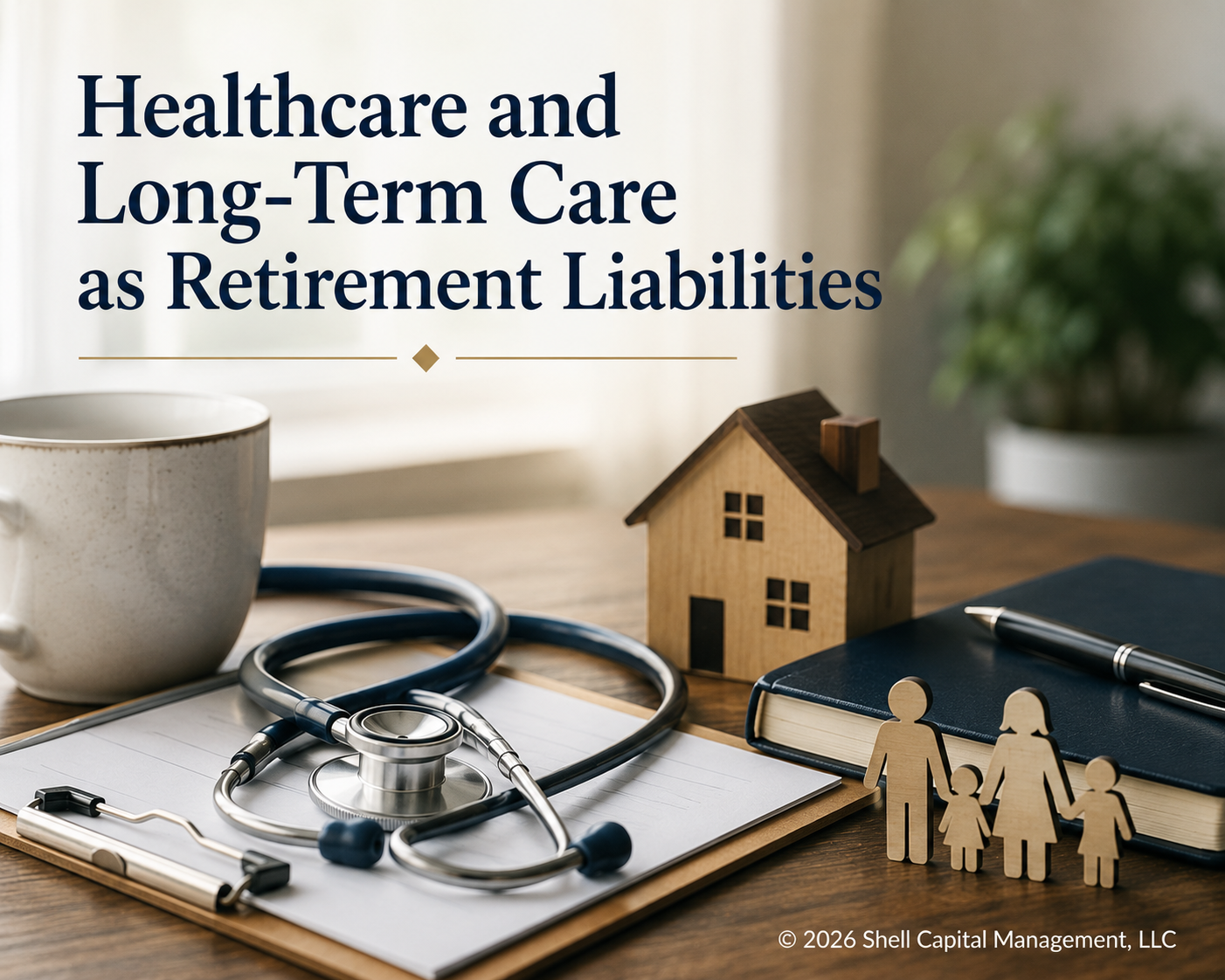 Healthcare and Long-Term Care as Retirement Liabilities

© 2026 Shell Capital Management, LLC